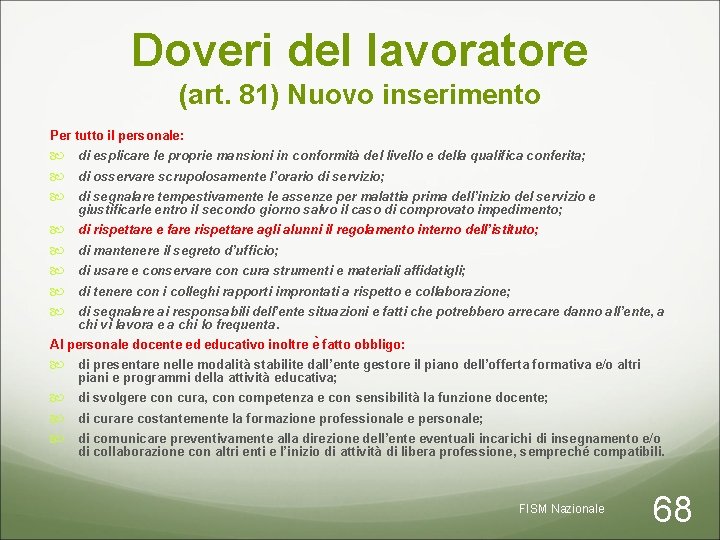 Doveri del lavoratore
(art. 81) Nuovo inserimento

Per tutto il personale:

di esplicare le proprie mansioni in conformità del livello e della qualifica conferita;

di osservare scrupolosamente l'orario di servizio;

di segnalare tempestivamente le assenze per malattia prima dell'inizio del servizio e giustificarle entro il secondo giorno salvo il caso di comprovato impedimento;

di rispettare e fare rispettare agli alunni il regolamento interno dell'istituto;

di mantenere il segreto d'ufficio;

di usare e conservare con cura strumenti e materiali affidatigli;

di tenere con i colleghi rapporti improntati a rispetto e collaborazione;

di segnalare ai responsabili dell'ente situazioni e fatti che potrebbero arrecare danno all'ente, a chi vi lavora e a chi lo frequenta.

Al personale docente ed educativo inoltre è fatto obbligo:

di presentare nelle modalità stabilite dall'ente gestore il piano dell'offerta formativa e/o altri piani e programmi della attività educativa;

di svolgere con cura, con competenza e con sensibilità la funzione docente;

di curare costantemente la formazione professionale e personale;

di comunicare preventivamente alla direzione dell'ente eventuali incarichi di insegnamento e/o di collaborazione con altri enti e l'inizio di attività di libera professione, sempreché compatibili.

FISM Nazionale

68